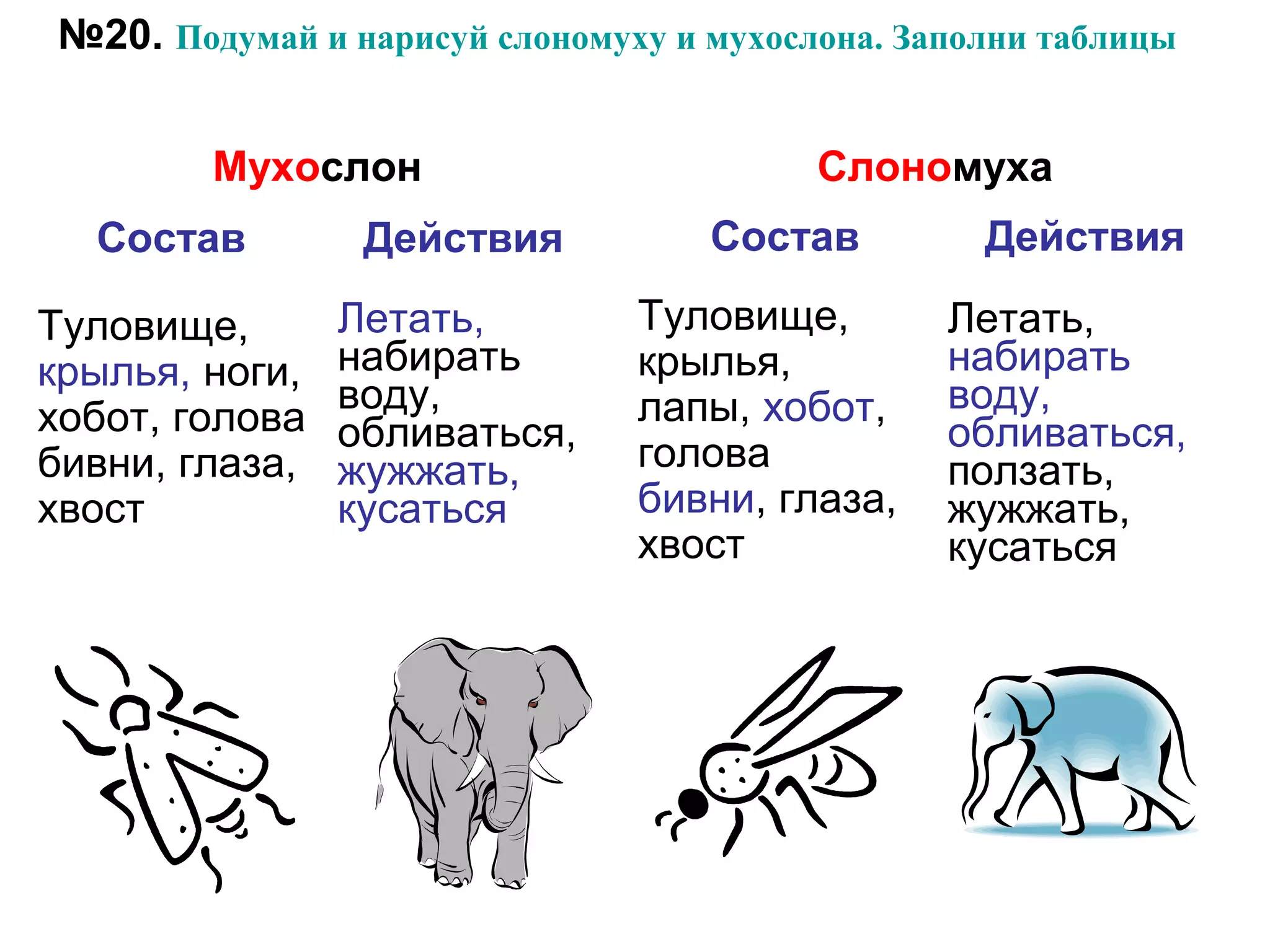 №20. Подумай и нарисуй слономуху и мухослона. Заполни таблицы

Мухослон

| Состав | Действия |
|---|---|
| Туловище, крылья, ноги, хобот, голова бивни, глаза, хвост | Летать, набирать воду, обливаться, жужжать, кусаться |

Слономуха

| Состав | Действия |
|---|---|
| Туловище, крылья, лапы, хобот, голова бивни, глаза, хвост | Летать, набирать воду, обливаться, ползать, жужжать, кусаться |